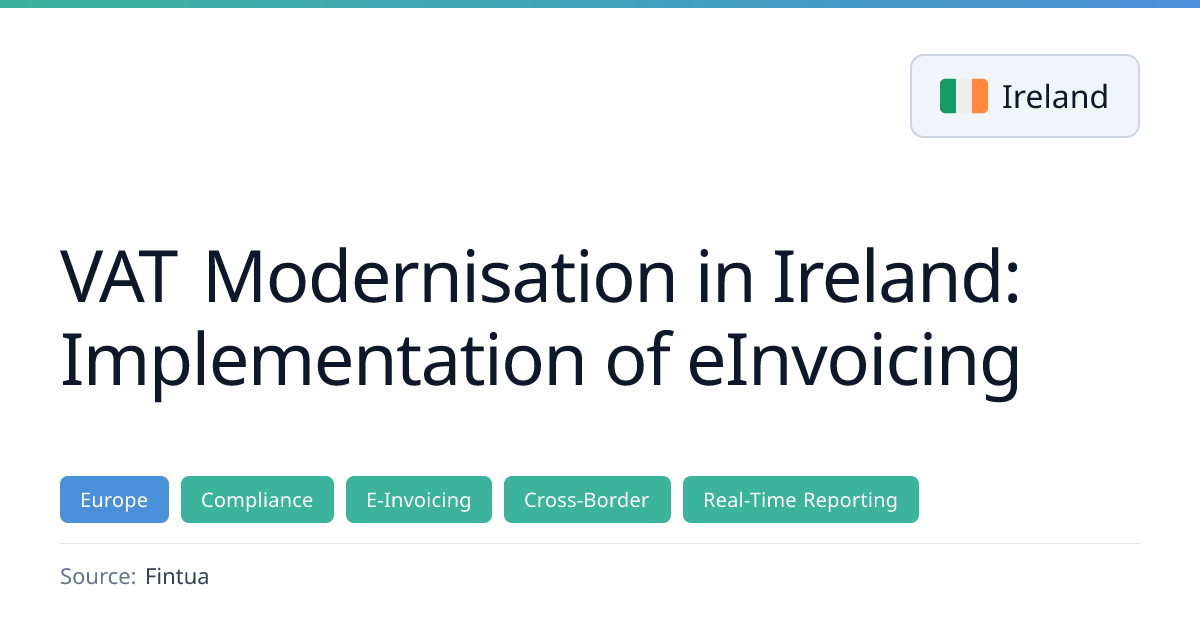 Ireland

VAT Modernisation in Ireland: Implementation of eInvoicing

Europe Compliance E-Invoicing Cross-Border Real-Time Reporting

Source: Fintua